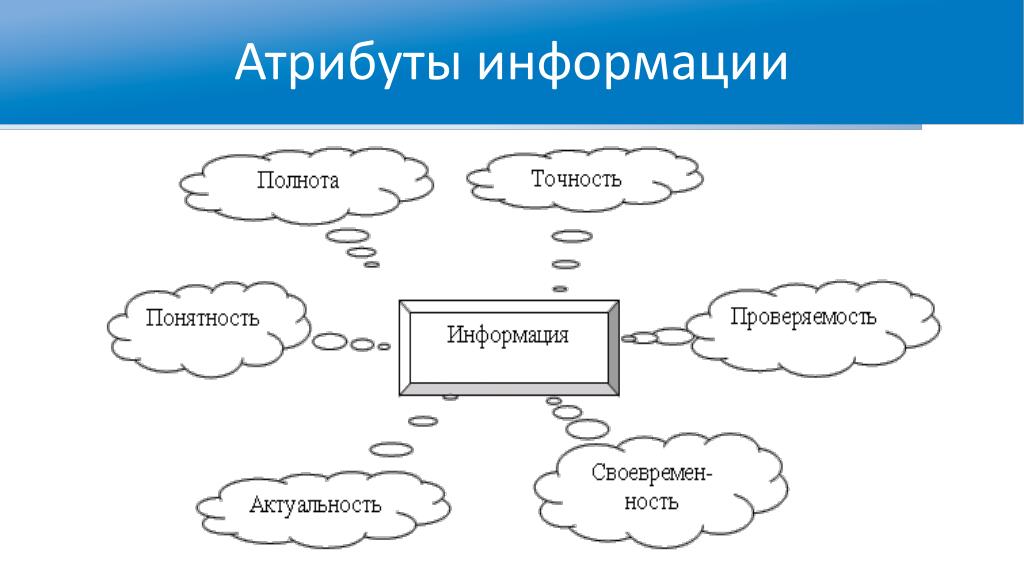 Атрибуты информации

Полнота

Точность

Понятность

Информация

Проверяемость

Актуальность

Своевременность